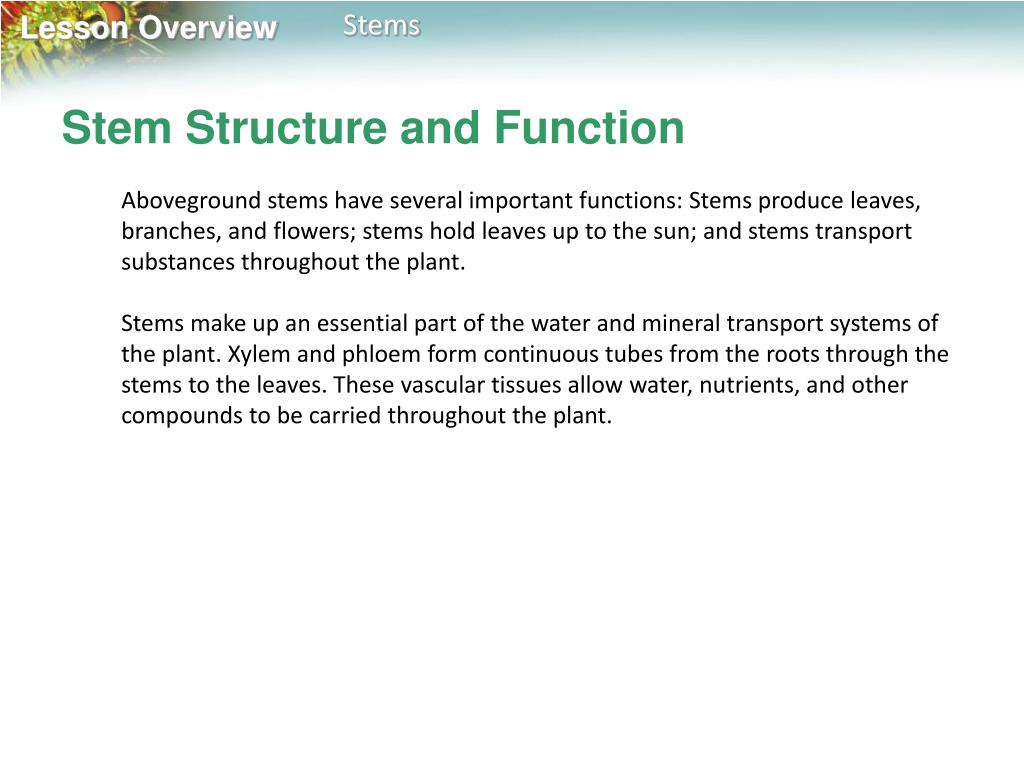 Lesson Overview Stems

Stem Structure and Function

Aboveground stems have several important functions: Stems produce leaves, branches, and flowers; stems hold leaves up to the sun; and stems transport substances throughout the plant.

Stems make up an essential part of the water and mineral transport systems of the plant. Xylem and phloem form continuous tubes from the roots through the stems to the leaves. These vascular tissues allow water, nutrients, and other compounds to be carried throughout the plant.